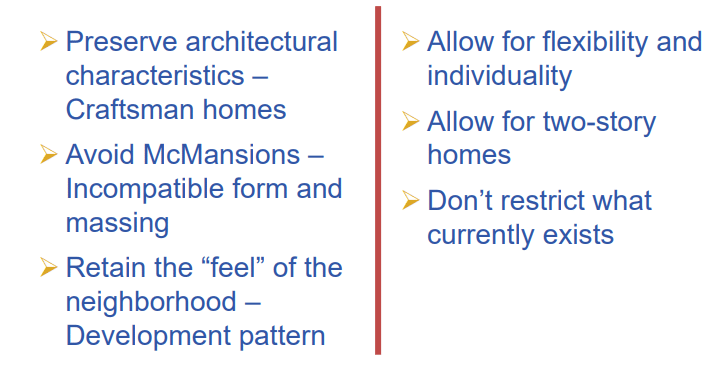 ➢ Preserve architectural characteristics – Craftsman homes

➢ Avoid McMansions – Incompatible form and massing

➢ Retain the “feel” of the neighborhood – Development pattern

➢ Allow for flexibility and individuality

➢ Allow for two-story homes

➢ Don’t restrict what currently exists